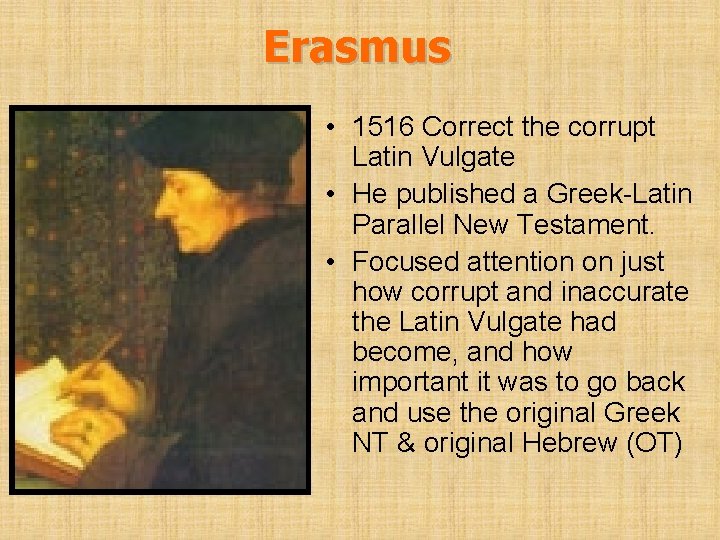 Erasmus

• 1516 Correct the corrupt Latin Vulgate
• He published a Greek-Latin Parallel New Testament.
• Focused attention on just how corrupt and inaccurate the Latin Vulgate had become, and how important it was to go back and use the original Greek NT & original Hebrew (OT)